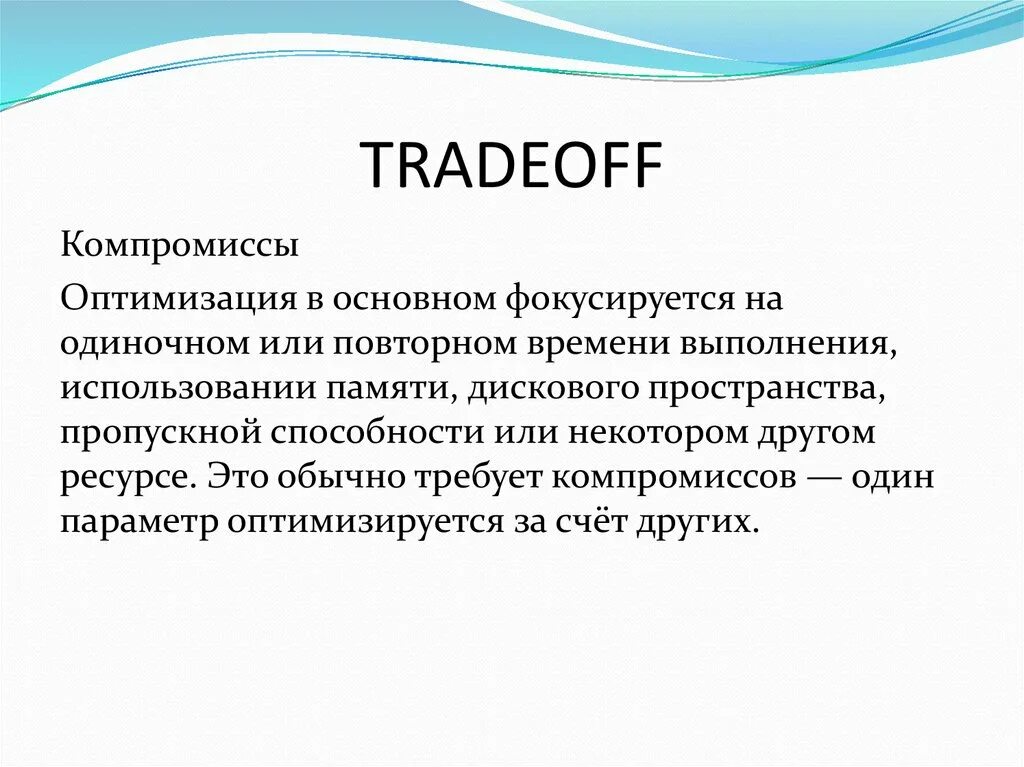 TRADEOFF

Компромиссы

Оптимизация в основном фокусируется на одиночном или повторном времени выполнения, использовании памяти, дискового пространства, пропускной способности или некотором другом ресурсе. Это обычно требует компромиссов — один параметр оптимизируется за счёт других.